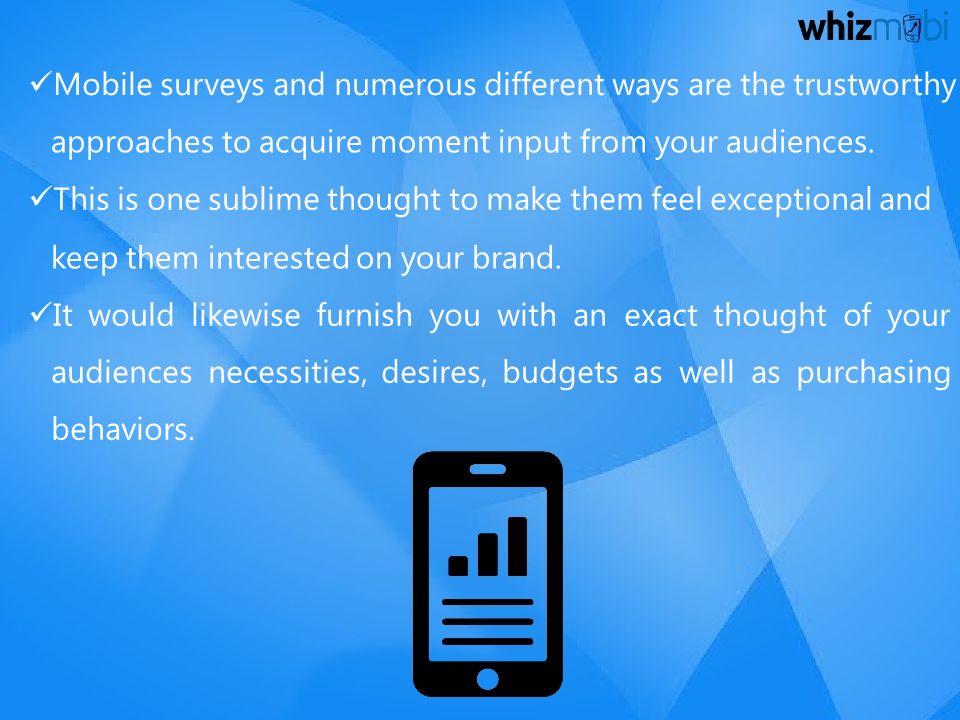 whizmobi

✓Mobile surveys and numerous different ways are the trustworthy approaches to acquire moment input from your audiences.

✓This is one sublime thought to make them feel exceptional and keep them interested on your brand.

✓It would likewise furnish you with an exact thought of your audiences necessities, desires, budgets as well as purchasing behaviors.